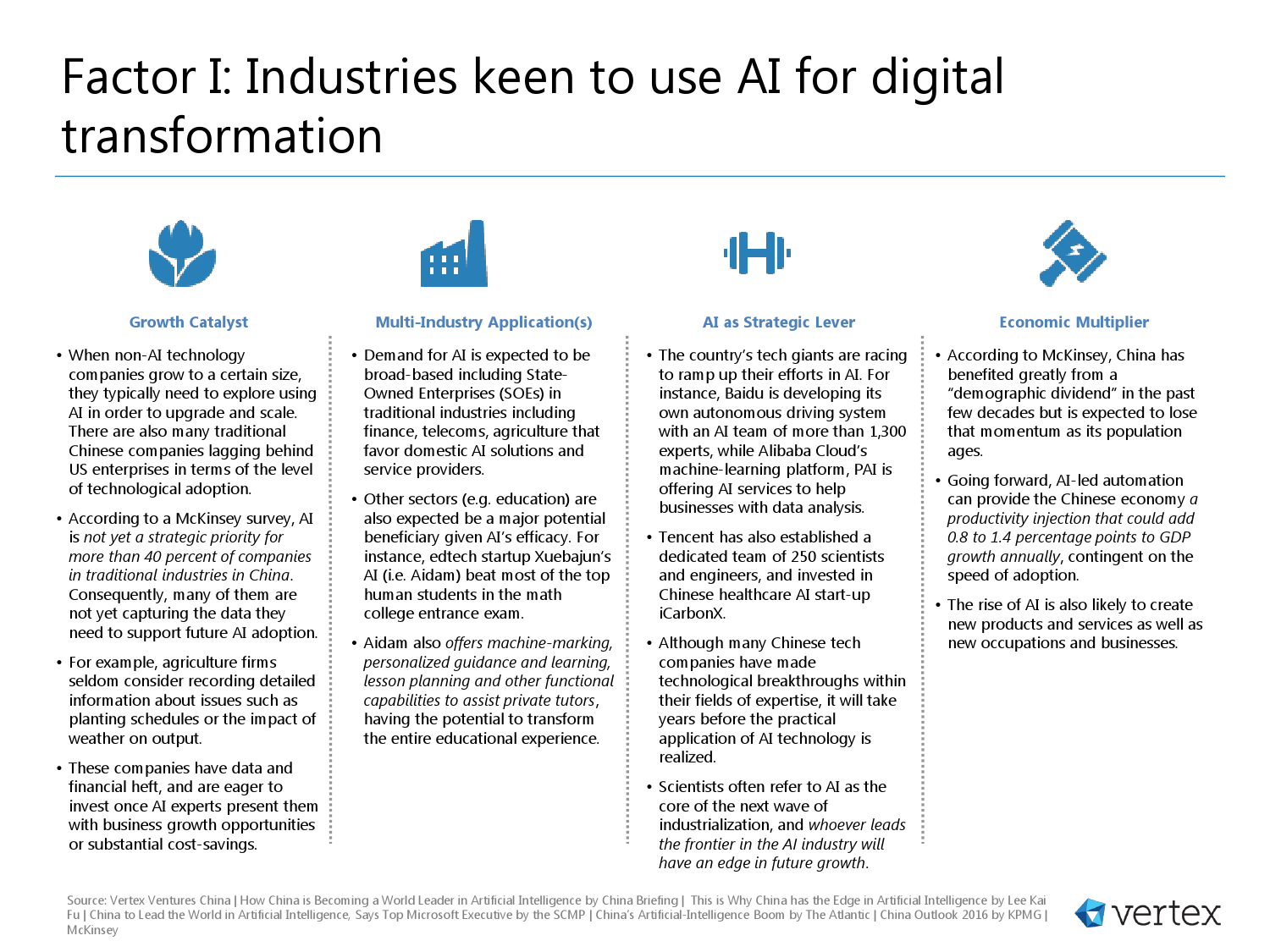 Factor I: Industries keen to use AI for digital transformation

Growth Catalyst

• When non-AI technology companies grow to a certain size, they typically need to explore using AI in order to upgrade and scale. There are also many traditional Chinese companies lagging behind US enterprises in terms of the level of technological adoption.

• According to a McKinsey survey, AI is not yet a strategic priority for more than 40 percent of companies in traditional industries in China. Consequently, many of them are not yet capturing the data they need to support future AI adoption.

• For example, agriculture firms seldom consider recording detailed information about issues such as planting schedules or the impact of weather on output.

• These companies have data and financial heft, and are eager to invest once AI experts present them with business growth opportunities or substantial cost-savings.

Multi-Industry Application(s)

• Demand for AI is expected to be broad-based including State-Owned Enterprises (SOEs) in traditional industries including finance, telecoms, agriculture that favor domestic AI solutions and service providers.

• Other sectors (e.g. education) are also expected be a major potential beneficiary given AI's efficacy. For instance, edtech startup Xuebajun's AI (i.e. Aidam) beat most of the top human students in the math college entrance exam.

• Aidam also offers machine-marking, personalized guidance and learning, lesson planning and other functional capabilities to assist private tutors, having the potential to transform the entire educational experience.

AI as Strategic Lever

• The country's tech giants are racing to ramp up their efforts in AI. For instance, Baidu is developing its own autonomous driving system with an AI team of more than 1,300 experts, while Alibaba Cloud's machine-learning platform, PAI is offering AI services to help businesses with data analysis.

• Tencent has also established a dedicated team of 250 scientists and engineers, and invested in Chinese healthcare AI start-up iCarbonX.

• Although many Chinese tech companies have made technological breakthroughs within their fields of expertise, it will take years before the practical application of AI technology is realized.

• Scientists often refer to AI as the core of the next wave of industrialization, and whoever leads the frontier in the AI industry will have an edge in future growth.

Economic Multiplier

• According to McKinsey, China has benefited greatly from a "demographic dividend" in the past few decades but is expected to lose that momentum as its population ages.

• Going forward, AI-led automation can provide the Chinese economy a productivity injection that could add 0.8 to 1.4 percentage points to GDP growth annually, contingent on the speed of adoption.

• The rise of AI is also likely to create new products and services as well as new occupations and businesses.

Source: Vertex Ventures China | How China is Becoming a World Leader in Artificial Intelligence by China Briefing | This is Why China has the Edge in Artificial Intelligence by Lee Kai Fu | China to Lead the World in Artificial Intelligence, Says Top Microsoft Executive by the SCMP | China's Artificial-Intelligence Boom by The Atlantic | China Outlook 2016 by KPMG | McKinsey

vertex